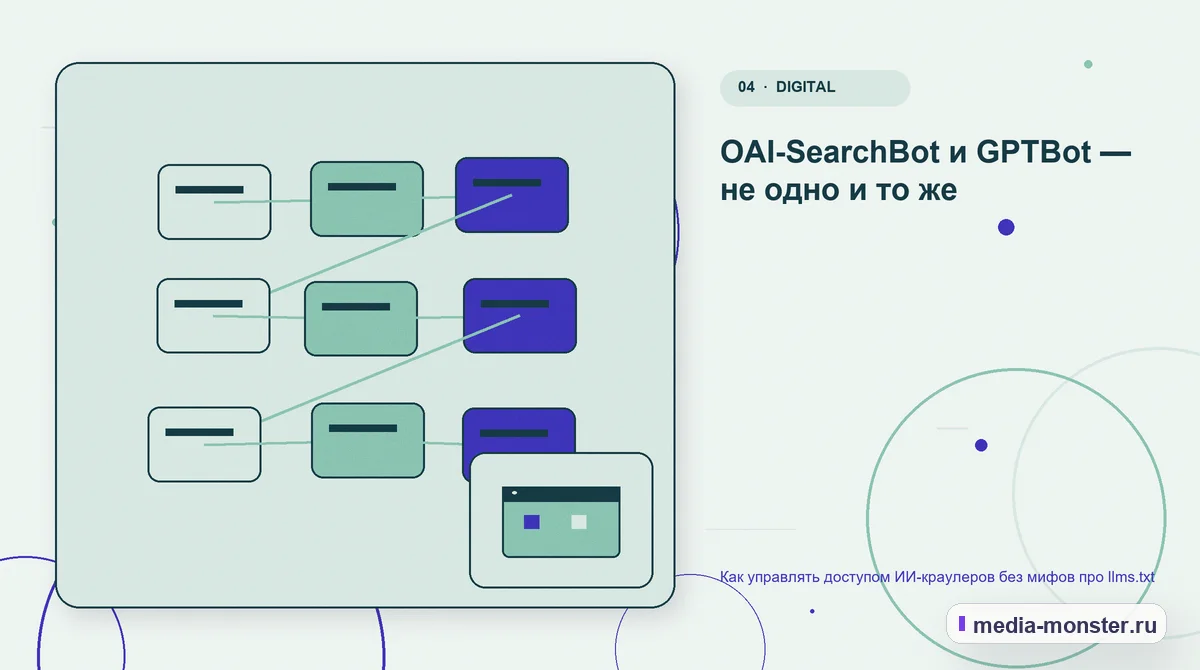 04 · DIGITAL

OAI-SearchBot и GPTBot — не одно и то же

Как управлять доступом ИИ-краулеров без мифов про llms.txt

media-monster.ru